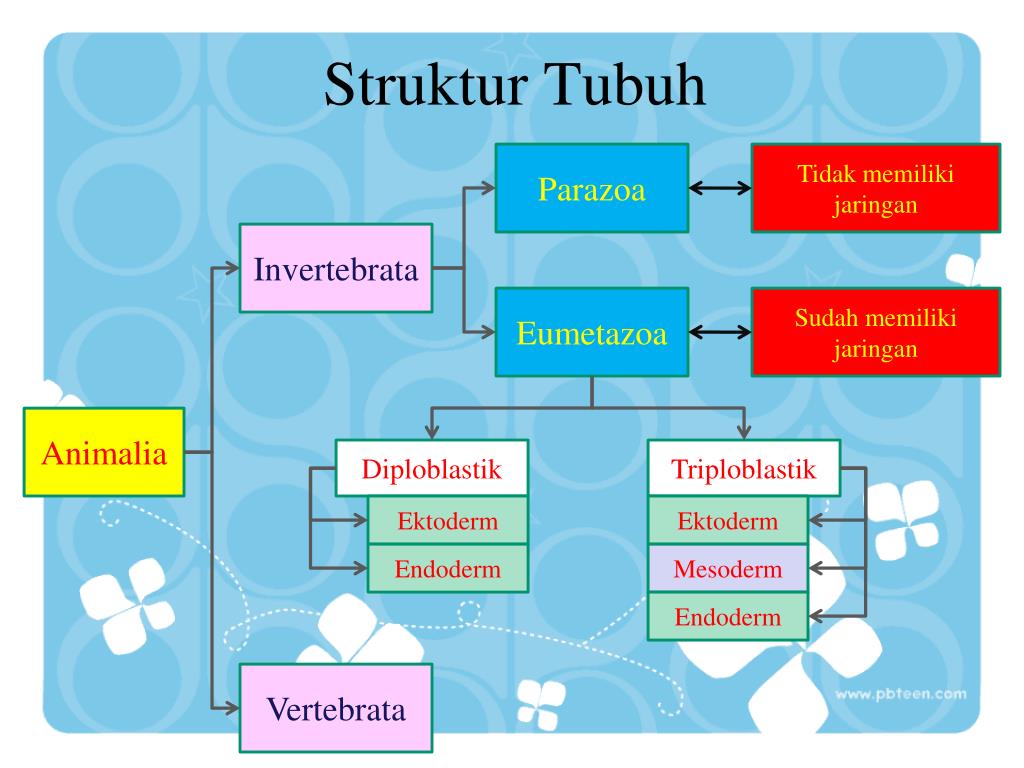 Struktur Tubuh

Animalia

Invertebrata

Parazoa

Tidak memiliki jaringan

Eumetazoa

Sudah memiliki jaringan

Diploblastik

Ektoderm

Endoderm

Triploblastik

Ektoderm

Mesoderm

Endoderm

Vertebrata

www.pbteen.com